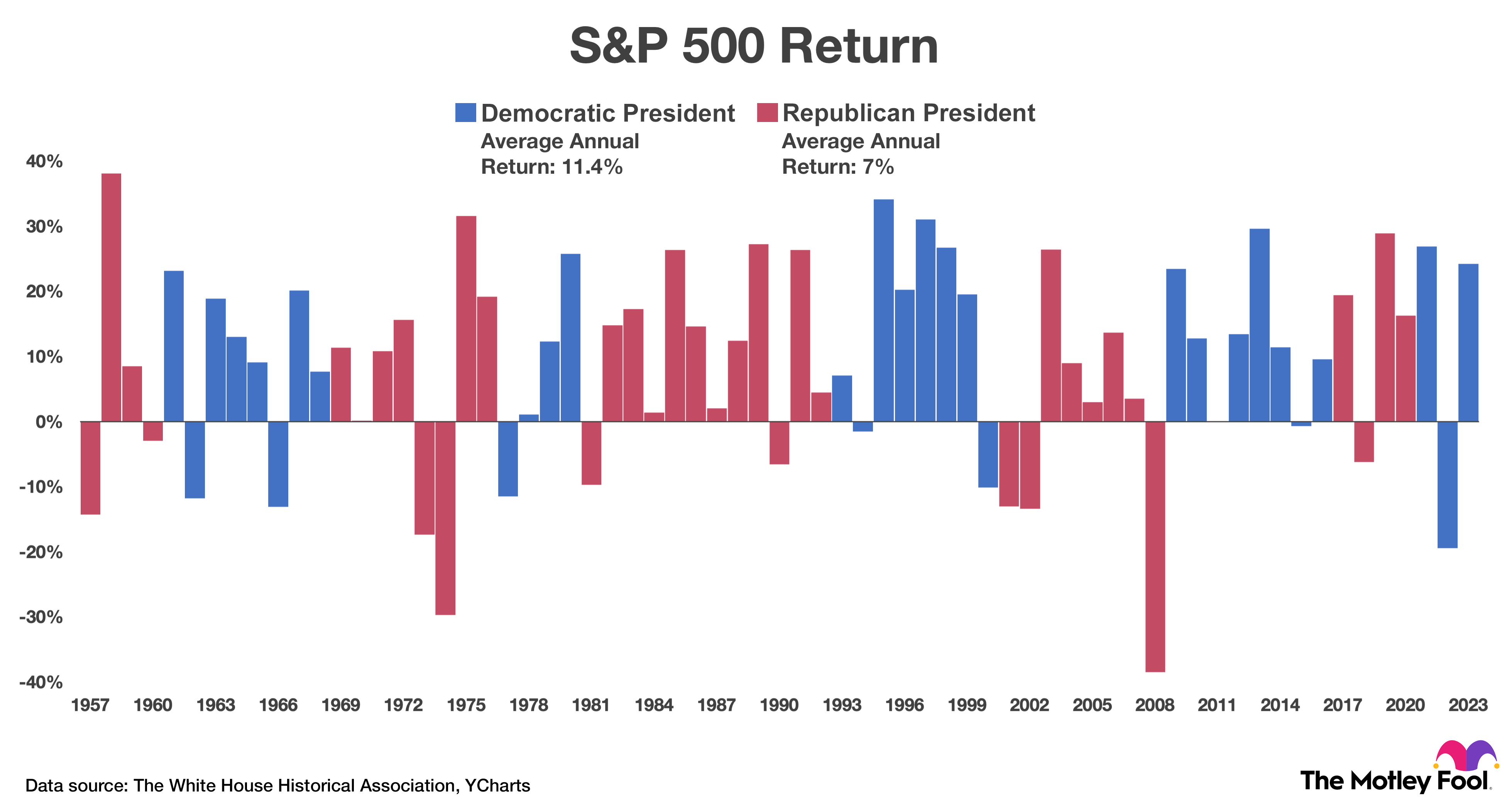 S&P 500 Return

Democratic President
Average Annual
Return: 11.4%

Republican President
Average Annual
Return: 7%

40%
30%
20%
10%
0%
-10%
-20%
-30%
-40%

1957 1960 1963 1966 1969 1972 1975 1978 1981 1984 1987 1990 1993 1996 1999 2002 2005 2008 2011 2014 2017 2020 2023

Data source: The White House Historical Association, YCharts

The Motley Fool.